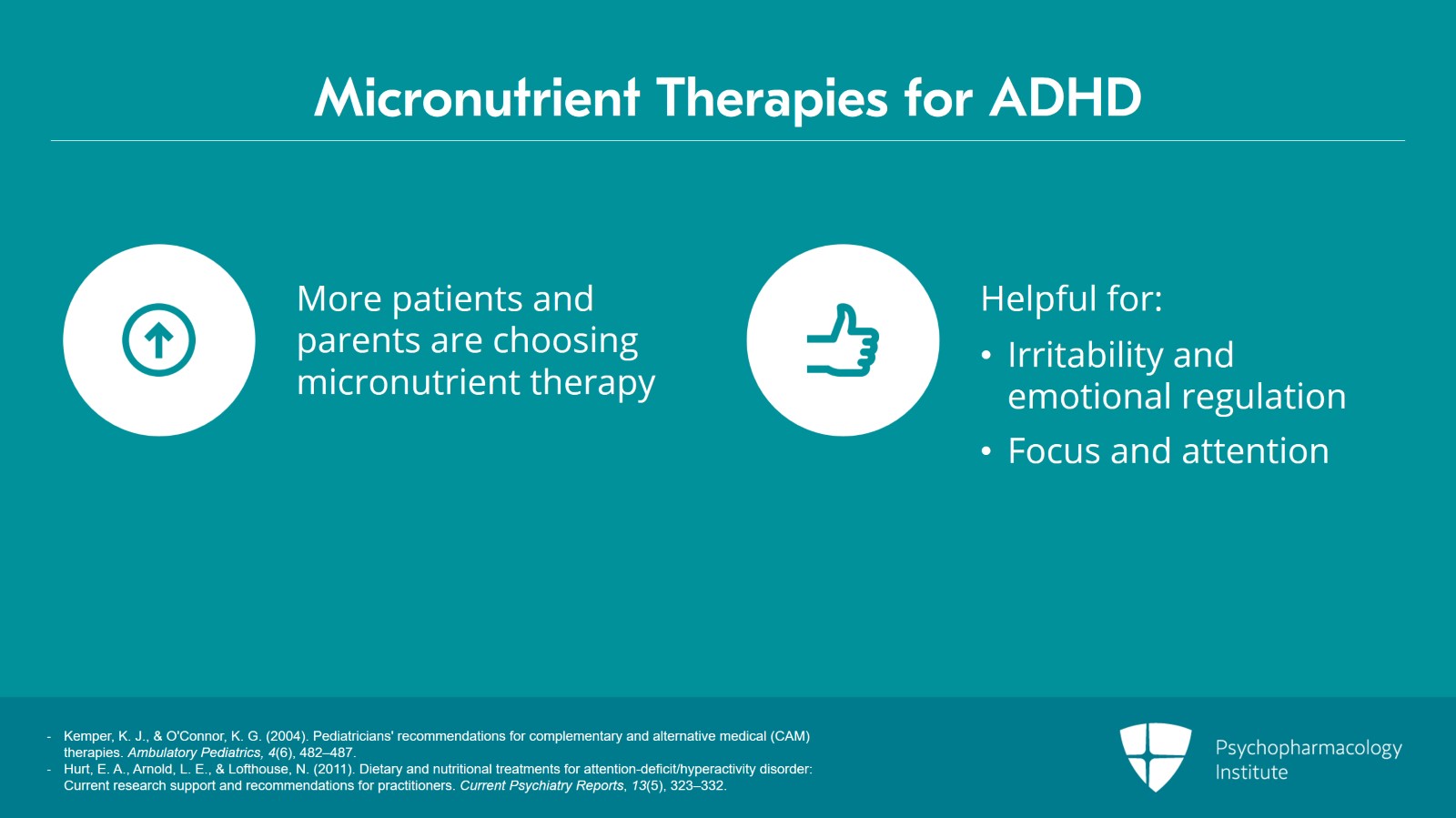 Micronutrient Therapies for ADHD

More patients and parents are choosing micronutrient therapy

Helpful for:
• Irritability and emotional regulation
• Focus and attention

- Kemper, K. J., & O'Connor, K. G. (2004). Pediatricians' recommendations for complementary and alternative medical (CAM) therapies. Ambulatory Pediatrics, 4(6), 482–487.
- Hurt, E. A., Arnold, L. E., & Lofthouse, N. (2011). Dietary and nutritional treatments for attention-deficit/hyperactivity disorder: Current research support and recommendations for practitioners. Current Psychiatry Reports, 13(5), 323–332.

Psychopharmacology Institute